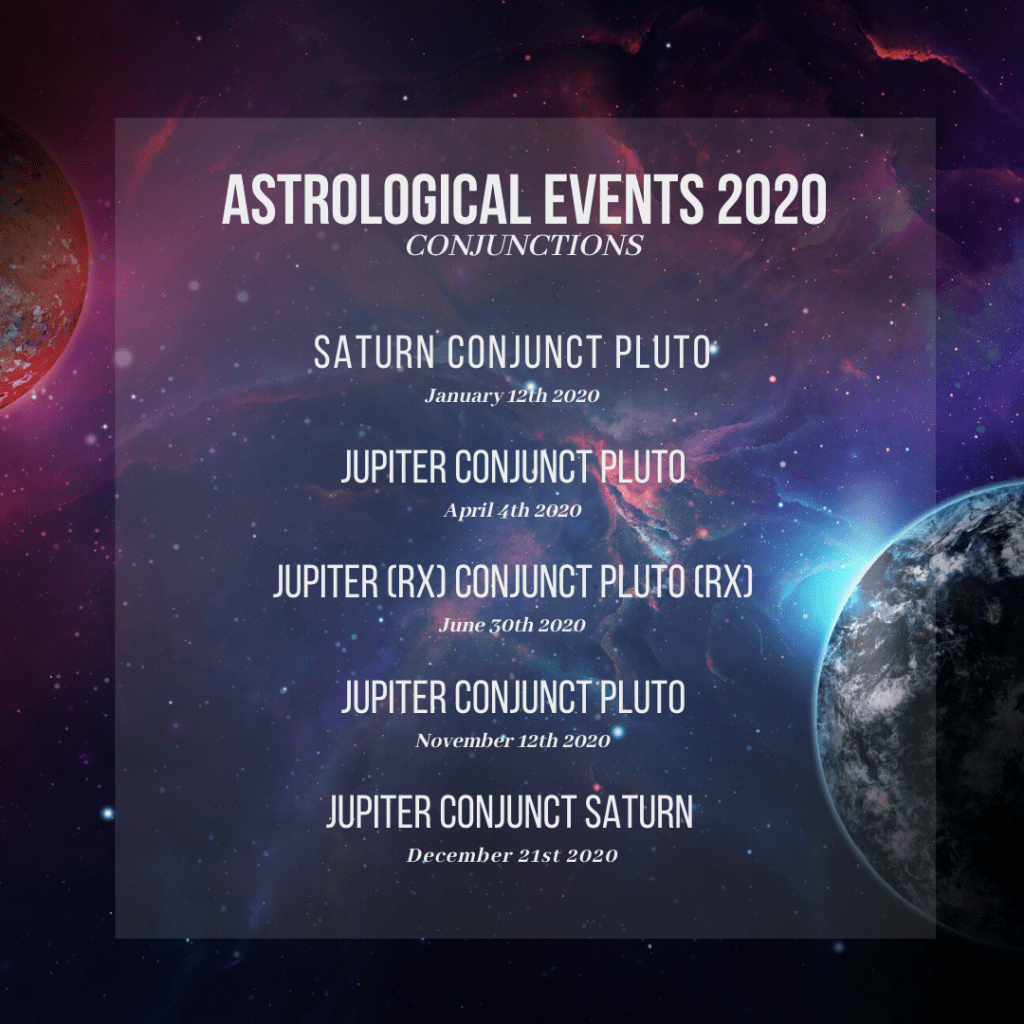 ASTROLOGICAL EVENTS 2020
CONJUNCTIONS

SATURN CONJUNCT PLUTO
January 12th 2020

JUPITER CONJUNCT PLUTO
April 4th 2020

JUPITER (RX) CONJUNCT PLUTO (RX)
June 30th 2020

JUPITER CONJUNCT PLUTO
November 12th 2020

JUPITER CONJUNCT SATURN
December 21st 2020